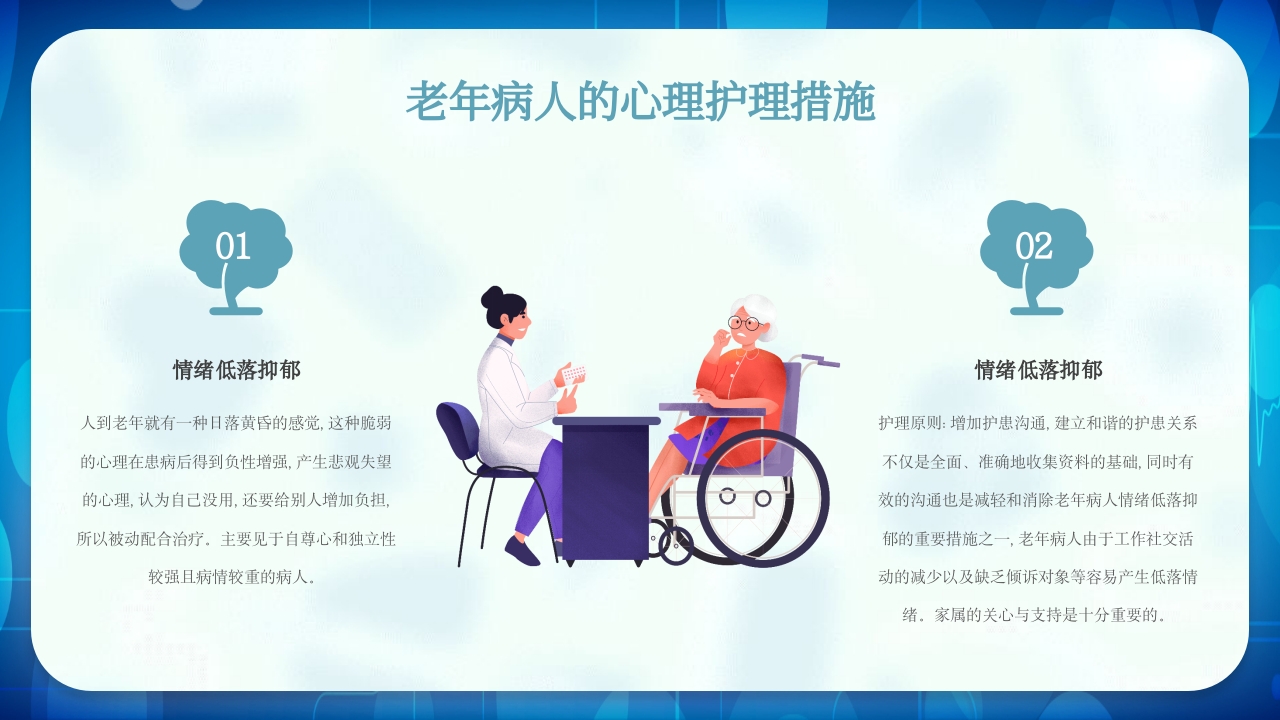 老年病人的心理护理措施

01

情绪低落抑郁

人到老年就有一种日落黄昏的感觉, 这种脆弱的心理在患病后得到负性增强, 产生悲观失望的心理, 认为自己没用, 还要给别人增加负担, 所以被动配合治疗。主要见于自尊心和独立性较强且病情较重的病人。

02

情绪低落抑郁

护理原则: 增加护患沟通, 建立和谐的护患关系不仅是全面、准确地收集资料的基础, 同时有效的沟通也是减轻和消除老年病人情绪低落抑郁的重要措施之一, 老年病人由于工作社交活动的减少以及缺乏倾诉对象等容易产生低落情绪。家属的关心与支持是十分重要的。